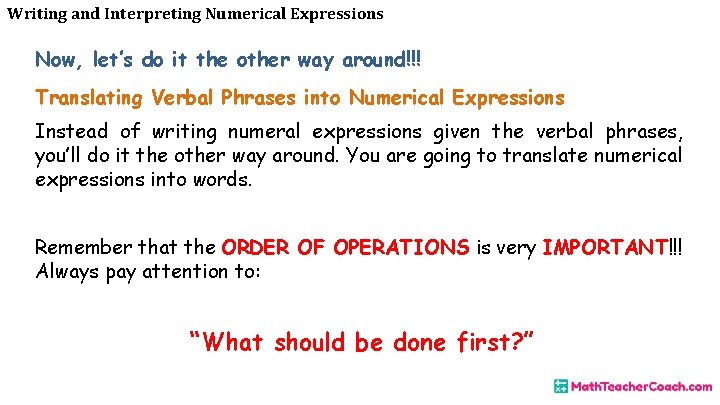 Writing and Interpreting Numerical Expressions

Now, let's do it the other way around!!!

Translating Verbal Phrases into Numerical Expressions

Instead of writing numeral expressions given the verbal phrases, you'll do it the other way around. You are going to translate numerical expressions into words.

Remember that the ORDER OF OPERATIONS is very IMPORTANT!!! Always pay attention to:

"What should be done first?"

MathTeacherCoach.com